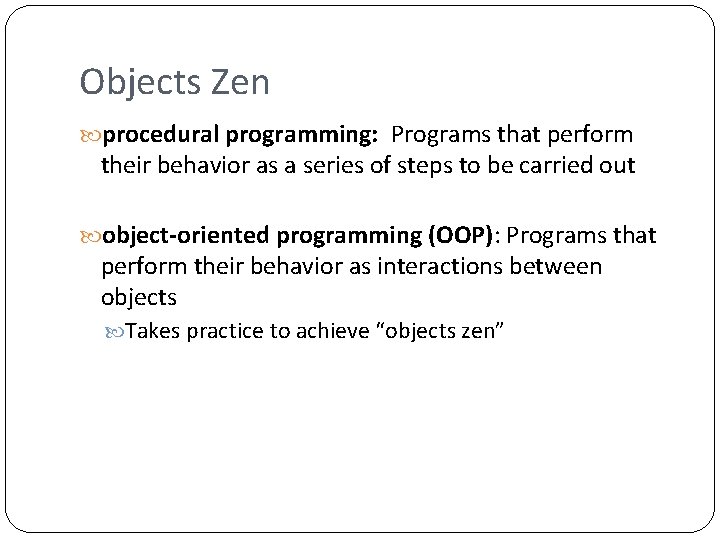 Objects Zen

procedural programming: Programs that perform their behavior as a series of steps to be carried out

object-oriented programming (OOP): Programs that perform their behavior as interactions between objects

Takes practice to achieve “objects zen”